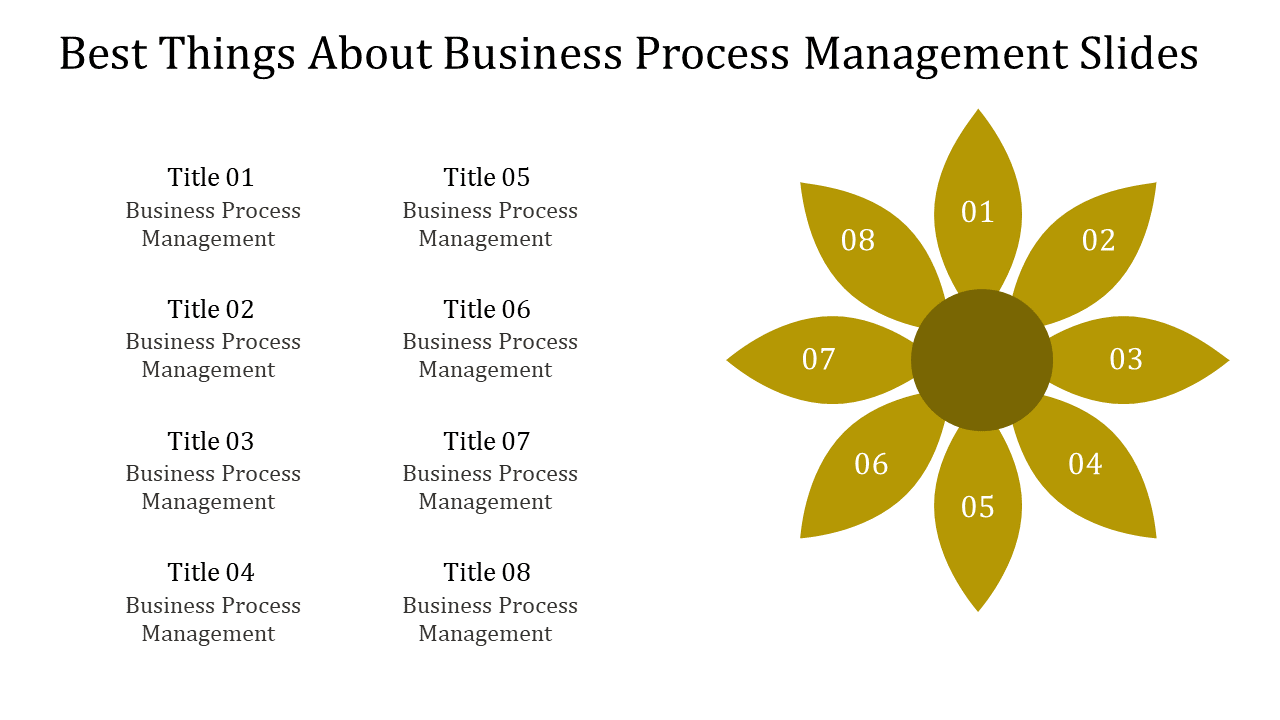 Best Things About Business Process Management Slides

Title 01
Business Process Management

Title 02
Business Process Management

Title 03
Business Process Management

Title 04
Business Process Management

Title 05
Business Process Management

Title 06
Business Process Management

Title 07
Business Process Management

Title 08
Business Process Management

01
02
03
04
05
06
07
08